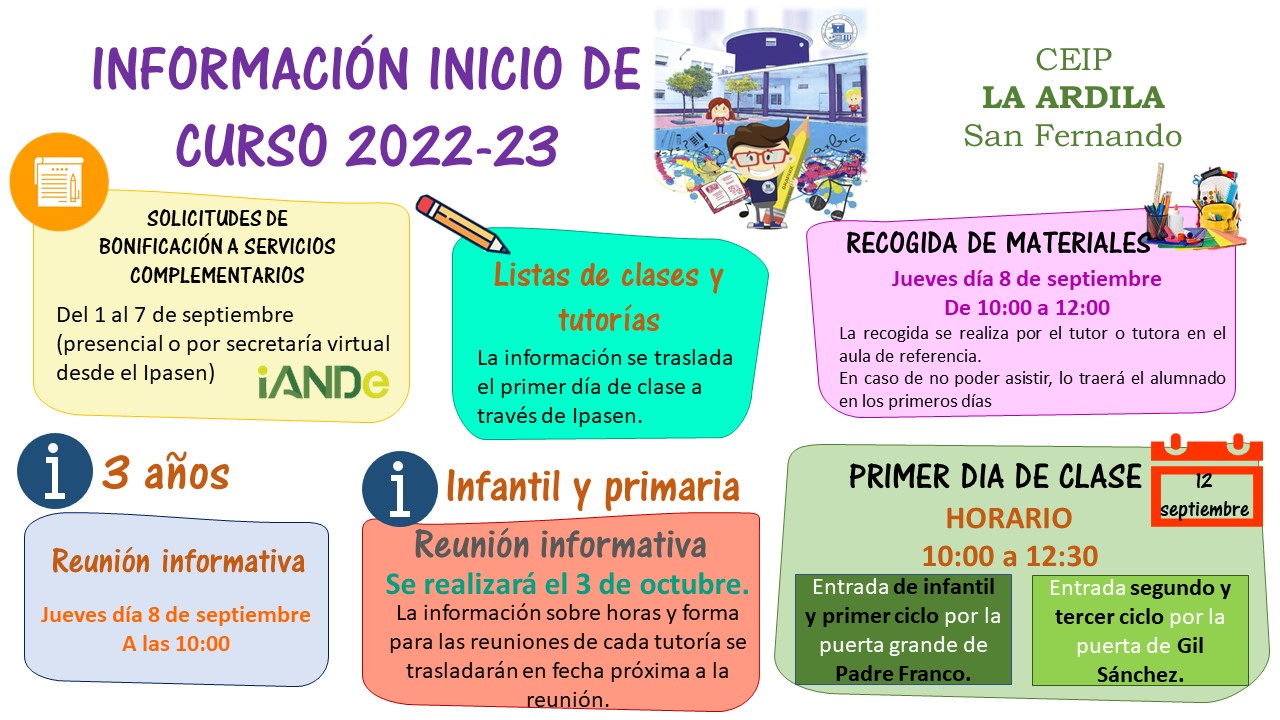 INFORMACIÓN INICIO DE CURSO 2022-23

CEIP
LA ARDILA
San Fernando

SOLICITUDES DE BONIFICACIÓN A SERVICIOS COMPLEMENTARIOS

Del 1 al 7 de septiembre (presencial o por secretaría virtual desde el Ipasen)

iANDe

Listas de clases y tutorías

La información se traslada el primer día de clase a través de Ipasen.

RECOGIDA DE MATERIALES

Jueves día 8 de septiembre
De 10:00 a 12:00

La recogida se realiza por el tutor o tutora en el aula de referencia.
En caso de no poder asistir, lo traerá el alumnado en los primeros días

3 años

Reunión informativa

Jueves día 8 de septiembre
A las 10:00

Infantil y primaria

Reunión informativa

Se realizará el 3 de octubre.

La información sobre horas y forma para las reuniones de cada tutoría se trasladarán en fecha próxima a la reunión.

PRIMER DIA DE CLASE

12 septiembre

HORARIO
10:00 a 12:30

Entrada de infantil y primer ciclo por la puerta grande de Padre Franco.

Entrada segundo y tercer ciclo por la puerta de Gil Sánchez.